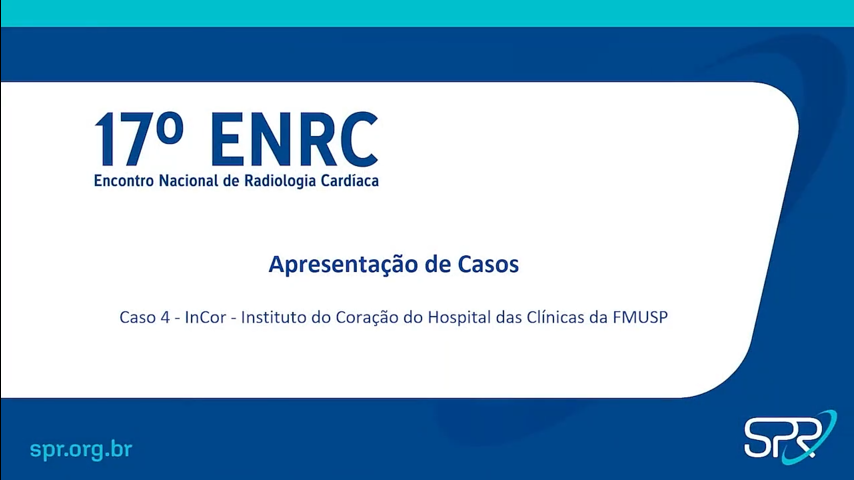 17º ENRC
Encontro Nacional de Radiologia Cardíaca

Apresentação de Casos

Caso 4 - InCor - Instituto do Coração do Hospital das Clínicas da FMUSP

spr.org.br

SPR